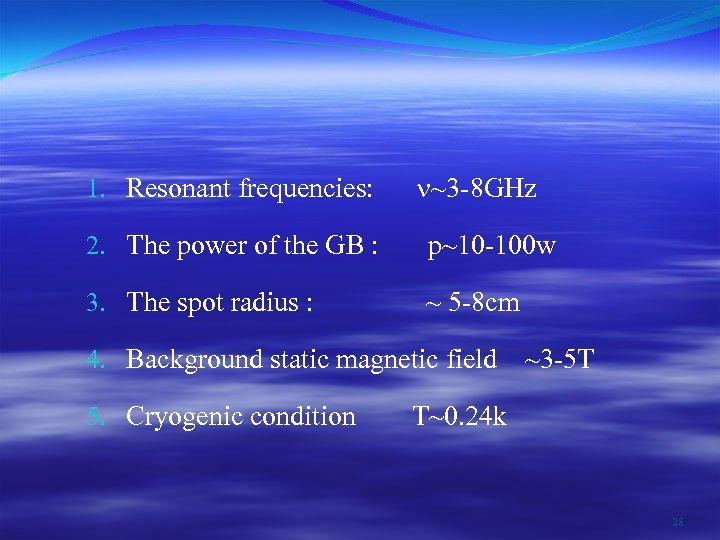 1. Resonant frequencies: ν~3-8GHz

2. The power of the GB : p~10-100w

3. The spot radius : ~ 5-8cm

4. Background static magnetic field ~3-5T

5. Cryogenic condition T~0.24k

28